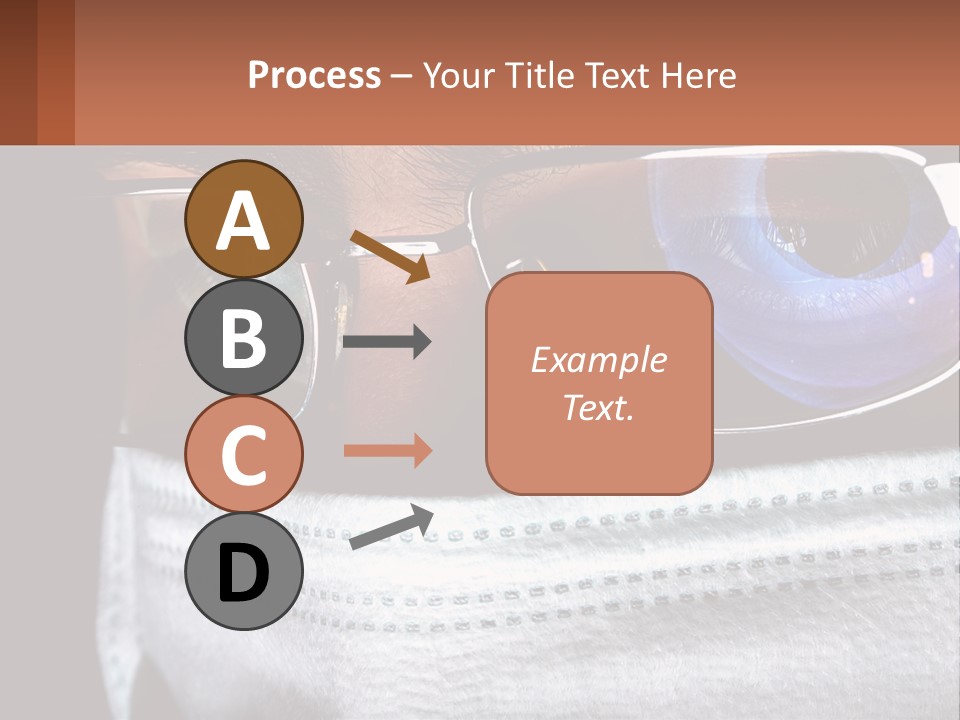 Process – Your Title Text Here

A

B

C

D

Example Text.